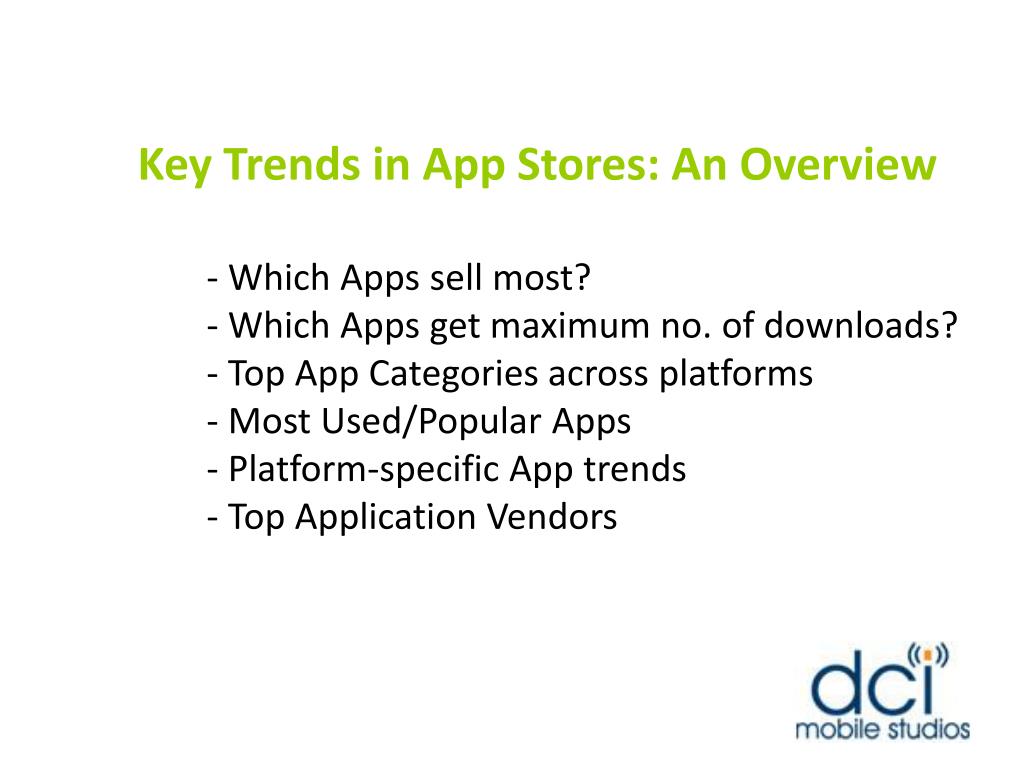 Key Trends in App Stores: An Overview

- Which Apps sell most?
- Which Apps get maximum no. of downloads?
- Top App Categories across platforms
- Most Used/Popular Apps
- Platform-specific App trends
- Top Application Vendors

dci
mobile studios